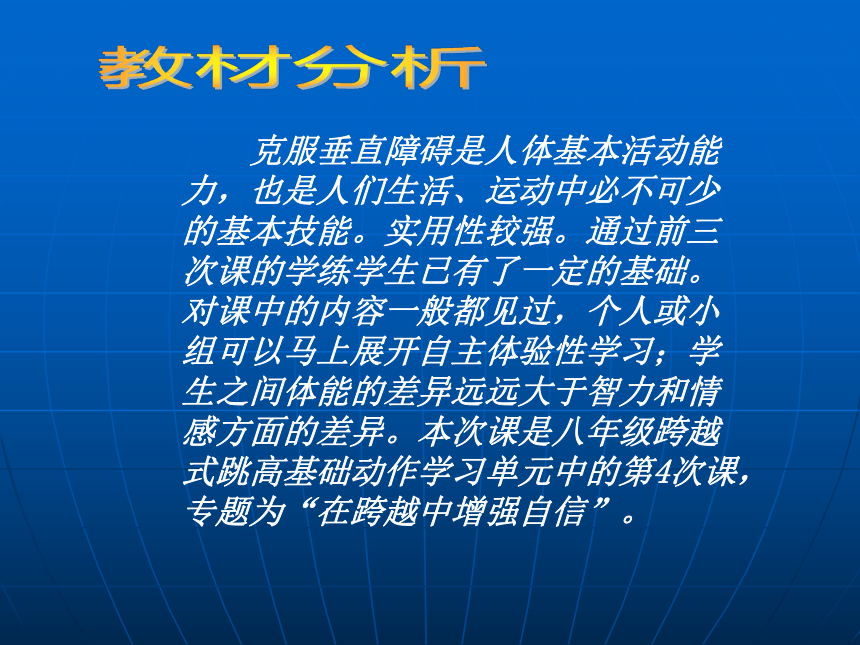 教材分析

克服垂直障碍是人体基本活动能力，也是人们生活、运动中必不可少的基本技能。实用性较强。通过前三次课的学练学生已有了一定的基础。对课中的内容一般都见过，个人或小组可以马上展开自主体验性学习；学生之间体能的差异远远大于智力和情感方面的差异。本次课是八年级跨越式跳高基础动作学习单元中的第4次课，专题为“在跨越中增强自信”。